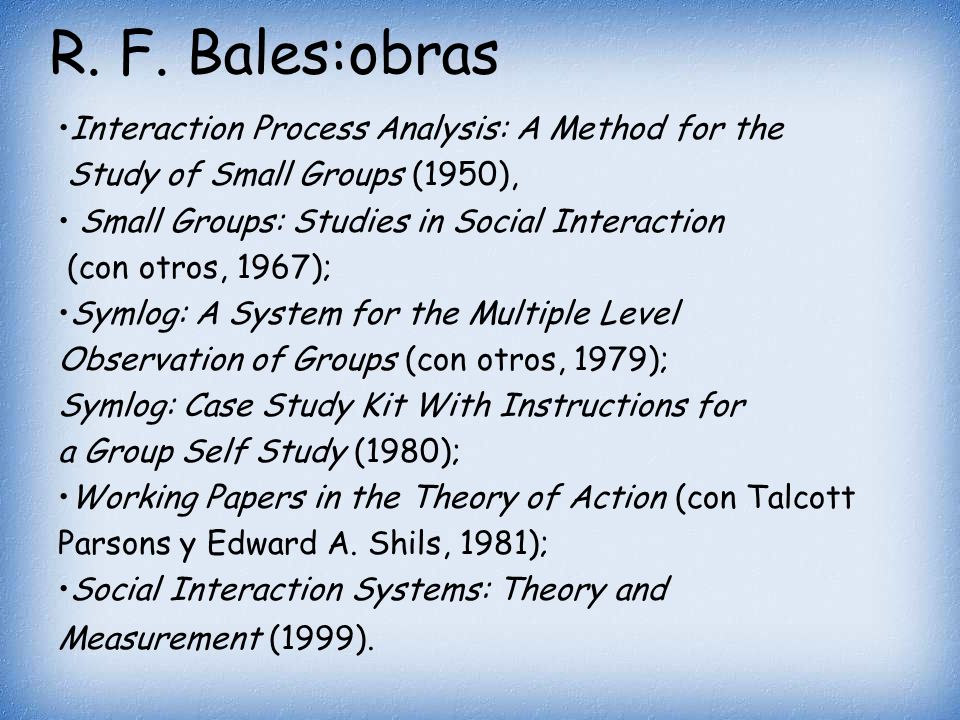 R. F. Bales:obras

•Interaction Process Analysis: A Method for the Study of Small Groups (1950),

• Small Groups: Studies in Social Interaction (con otros, 1967);

•Symlog: A System for the Multiple Level Observation of Groups (con otros, 1979); Symlog: Case Study Kit With Instructions for a Group Self Study (1980);

•Working Papers in the Theory of Action (con Talcott Parsons y Edward A. Shils, 1981);

•Social Interaction Systems: Theory and Measurement (1999).